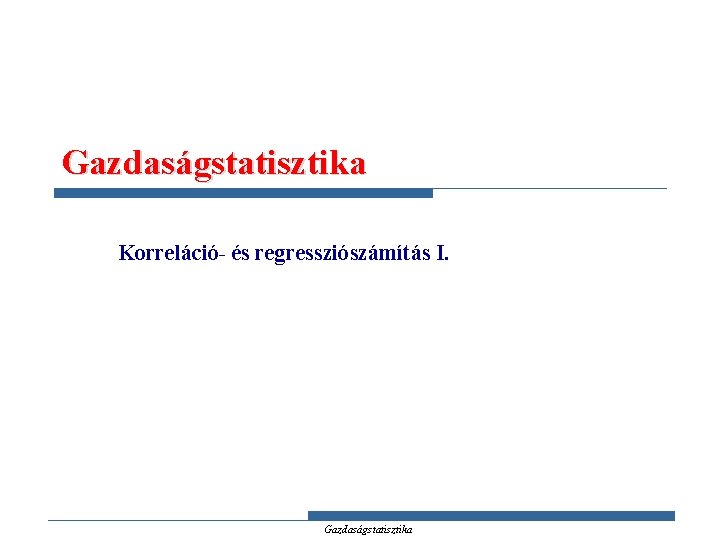 Gazdaságstatisztika

Korreláció- és regressziószámítás I.

Gazdaságstatisztika